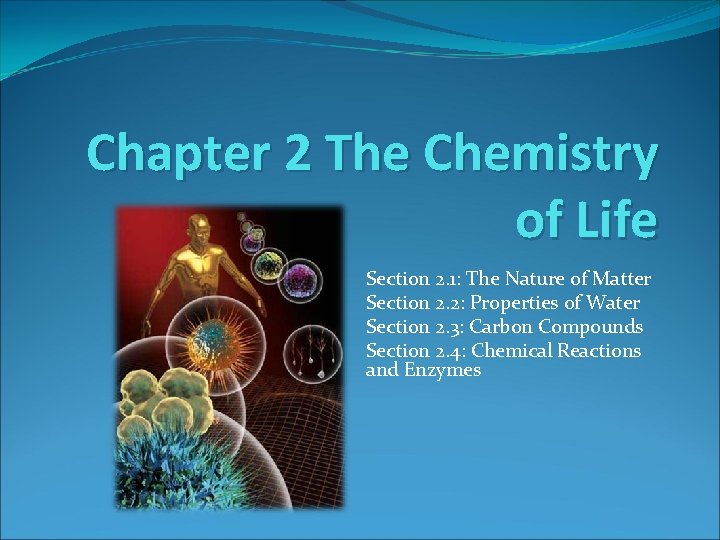 Chapter 2 The Chemistry of Life

Section 2.1: The Nature of Matter
Section 2.2: Properties of Water
Section 2.3: Carbon Compounds
Section 2.4: Chemical Reactions and Enzymes